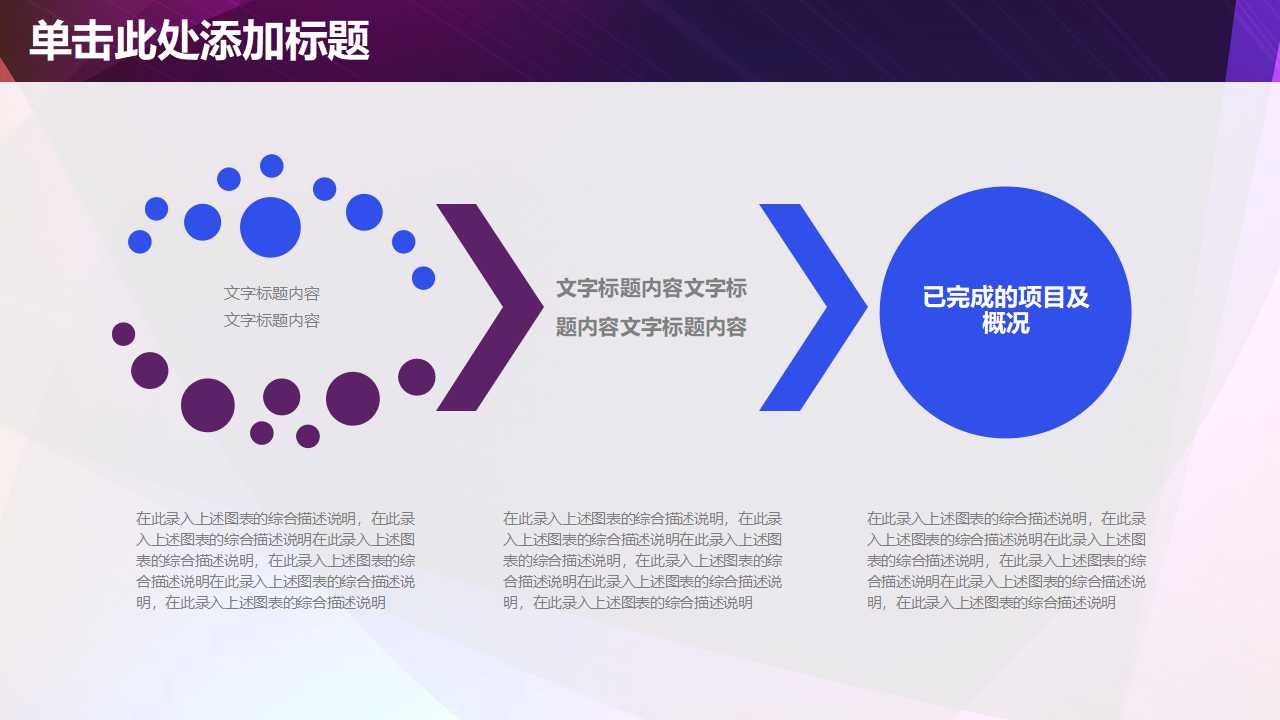 单击此处添加标题

文字标题内容
文字标题内容

文字标题内容文字标题内容文字标题内容

已完成的项目及概况

在此录入上述图表的综合描述说明，在此录入上述图表的综合描述说明在此录入上述图表的综合描述说明，在此录入上述图表的综合描述说明在此录入上述图表的综合描述说明，在此录入上述图表的综合描述说明

在此录入上述图表的综合描述说明，在此录入上述图表的综合描述说明在此录入上述图表的综合描述说明，在此录入上述图表的综合描述说明在此录入上述图表的综合描述说明，在此录入上述图表的综合描述说明

在此录入上述图表的综合描述说明，在此录入上述图表的综合描述说明在此录入上述图表的综合描述说明，在此录入上述图表的综合描述说明在此录入上述图表的综合描述说明，在此录入上述图表的综合描述说明